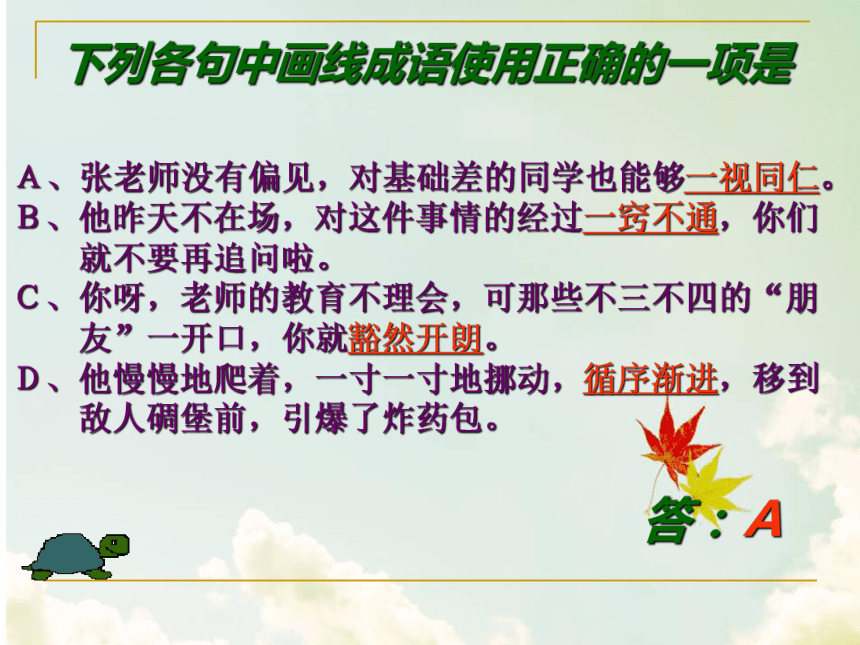 下列各句中画线成语使用正确的一项是

A、张老师没有偏见，对基础差的同学也能够一视同仁。
B、他昨天不在场，对这件事情的经过一窍不通，你们就不要再追问啦。
C、你呀，老师的教育不理会，可那些不三不四的“朋友”一开口，你就豁然开朗。
D、他慢慢地爬着，一寸一寸地挪动，循序渐进，移到敌人碉堡前，引爆了炸药包。

答：A